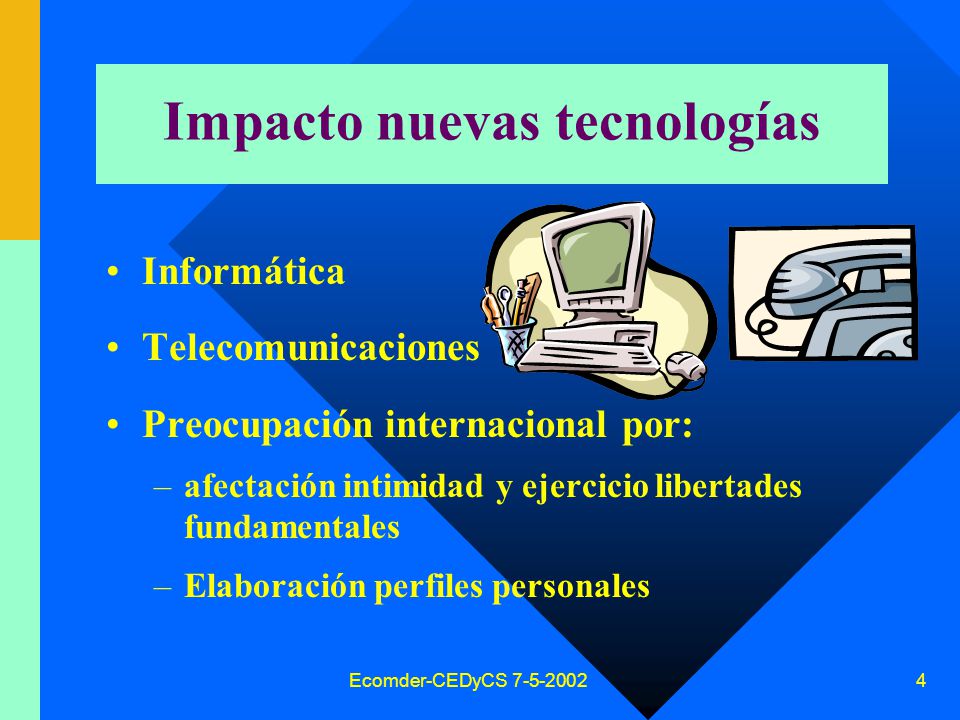 Impacto nuevas tecnologías

• Informática

• Telecomunicaciones

• Preocupación internacional por:

– afectación intimidad y ejercicio libertades fundamentales

– Elaboración perfiles personales

Ecomder-CEDyCS 7-5-2002

4